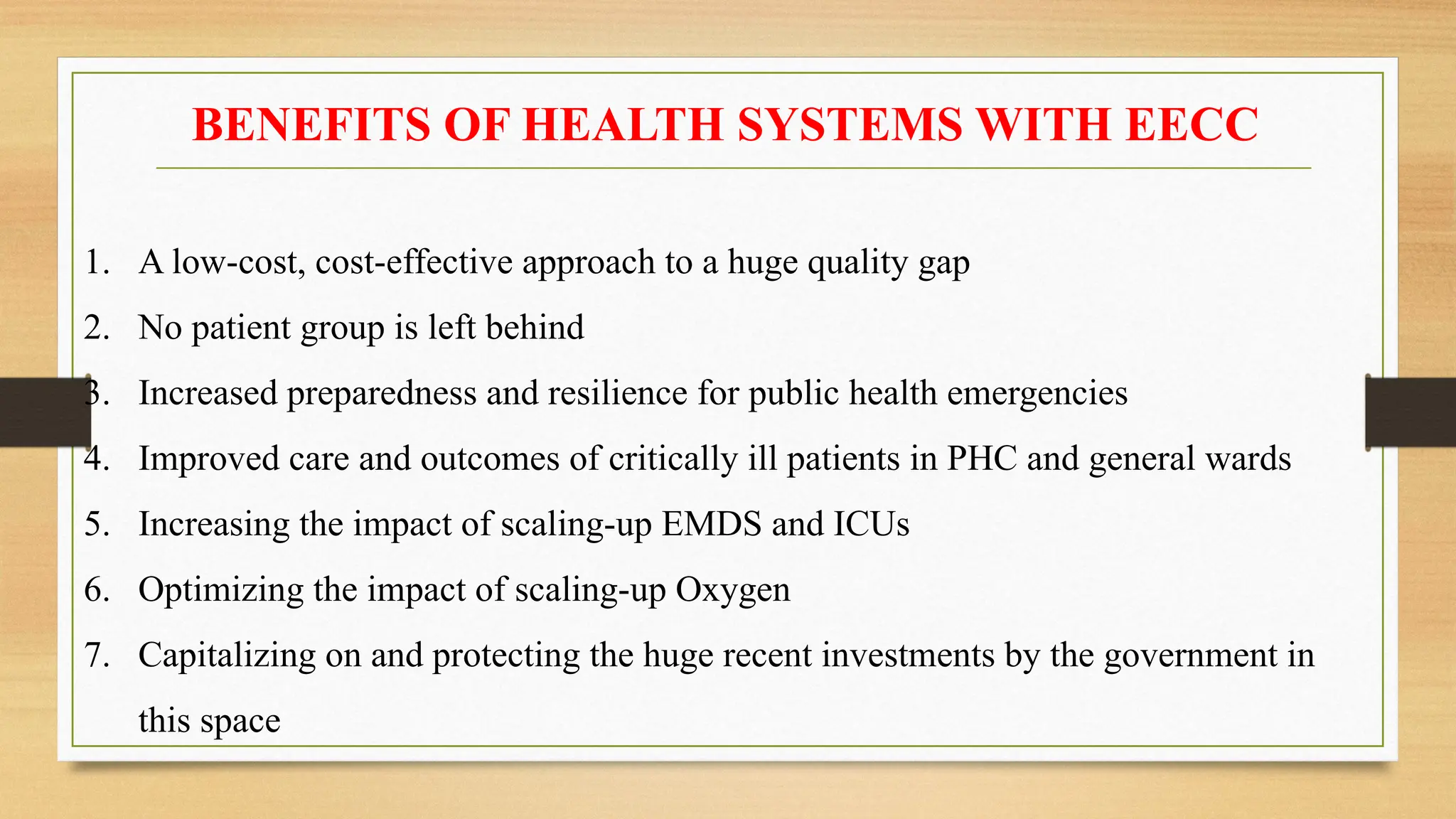 BENEFITS OF HEALTH SYSTEMS WITH EECC

1. A low-cost, cost-effective approach to a huge quality gap
2. No patient group is left behind
3. Increased preparedness and resilience for public health emergencies
4. Improved care and outcomes of critically ill patients in PHC and general wards
5. Increasing the impact of scaling-up EMDS and ICUs
6. Optimizing the impact of scaling-up Oxygen
7. Capitalizing on and protecting the huge recent investments by the government in this space